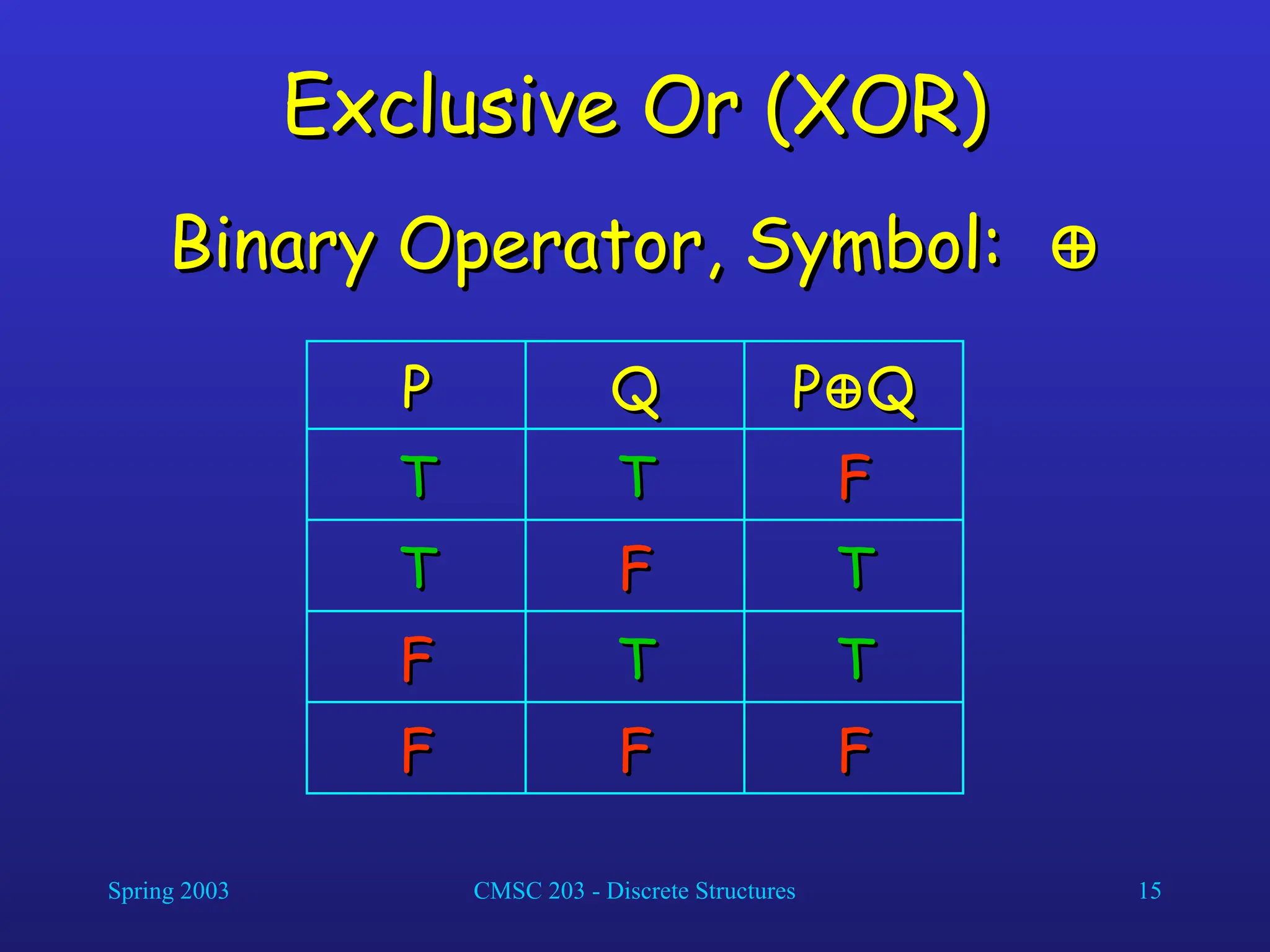 Exclusive Or (XOR)

Binary Operator, Symbol: $\oplus$

| P | Q | $P \oplus Q$ |
|---|---|---|
| T | T | F |
| T | F | T |
| F | T | T |
| F | F | F |

Spring 2003

CMSC 203 - Discrete Structures

15